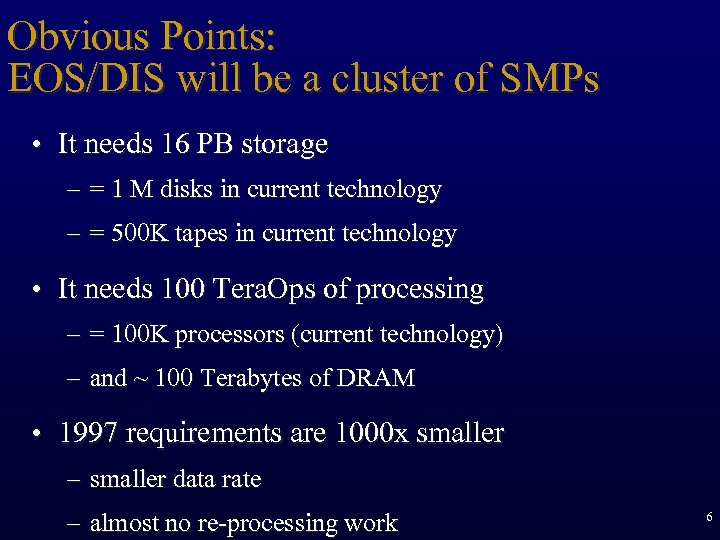 Obvious Points:
EOS/DIS will be a cluster of SMPs

• It needs 16 PB storage
– = 1 M disks in current technology
– = 500K tapes in current technology

• It needs 100 TeraOps of processing
– = 100K processors (current technology)
– and ~ 100 Terabytes of DRAM

• 1997 requirements are 1000x smaller
– smaller data rate
– almost no re-processing work

6